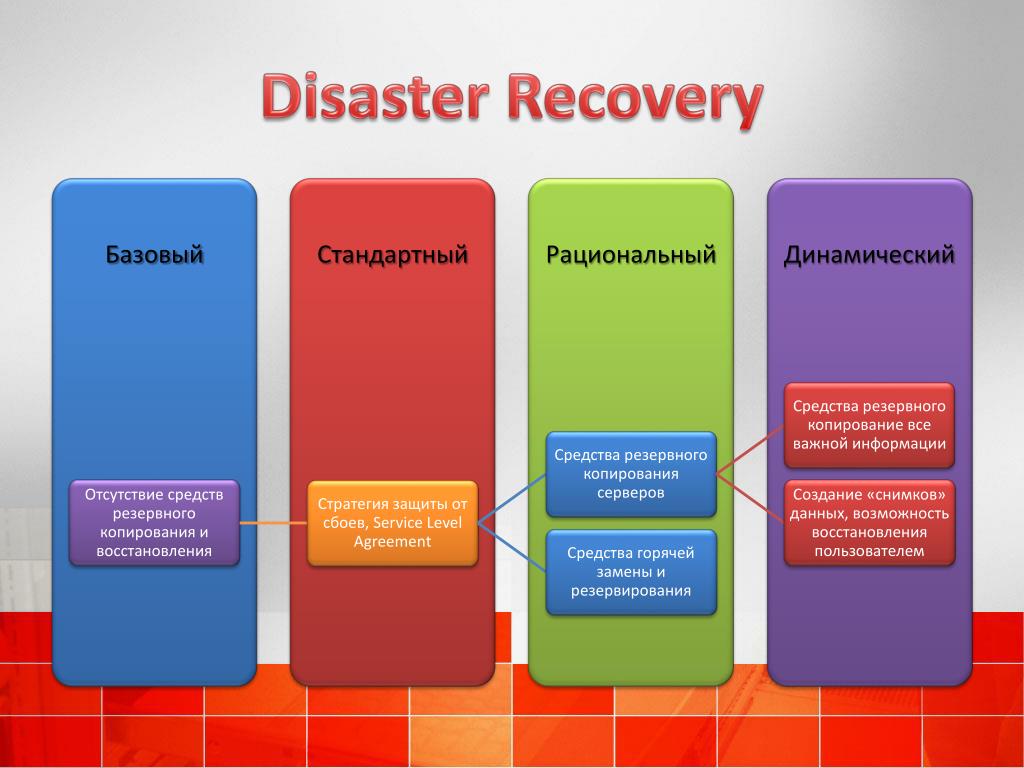 Disaster Recovery

Базовый

Отсутствие средств резервного копирования и восстановления

Стандартный

Стратегия защиты от сбоев, Service Level Agreement

Рациональный

Средства резервного копирования серверов

Средства горячей замены и резервирования

Динамический

Средства резервного копирование все важной информации

Создание «снимков» данных, возможность восстановления пользователем